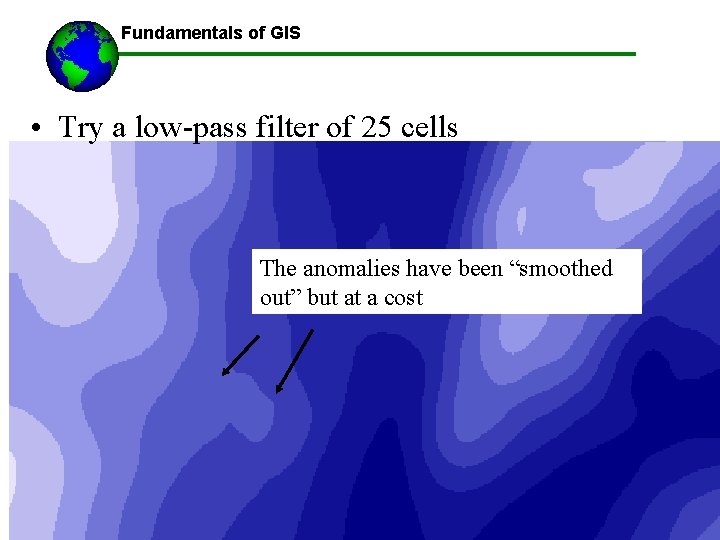 Fundamentals of GIS

• Try a low-pass filter of 25 cells

The anomalies have been “smoothed out” but at a cost